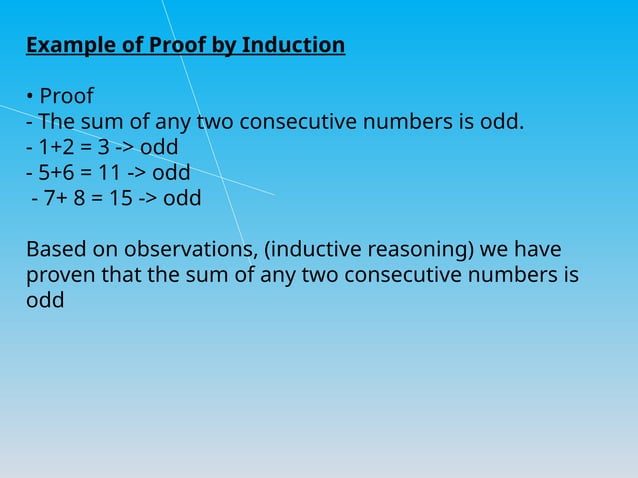 Example of Proof by Induction

• Proof
- The sum of any two consecutive numbers is odd.
- 1+2 = 3 -> odd
- 5+6 = 11 -> odd
- 7+ 8 = 15 -> odd

Based on observations, (inductive reasoning) we have proven that the sum of any two consecutive numbers is odd